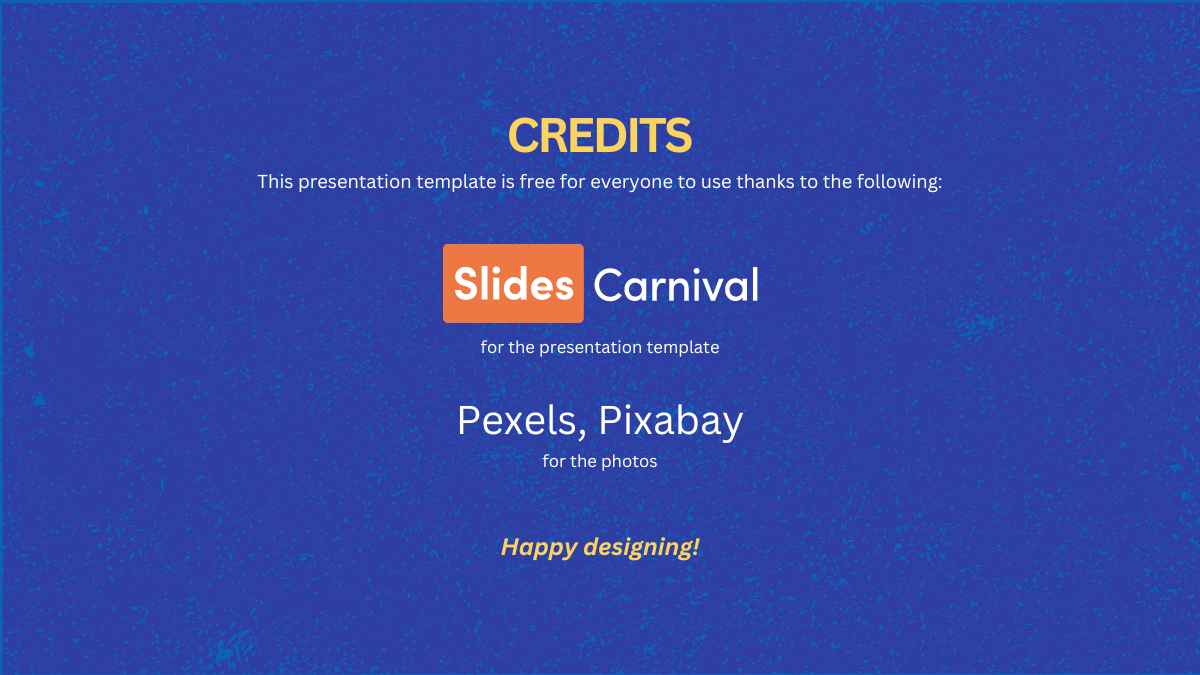 CREDITS

This presentation template is free for everyone to use thanks to the following:

Slides Carnival

for the presentation template

Pexels, Pixabay

for the photos

Happy designing!